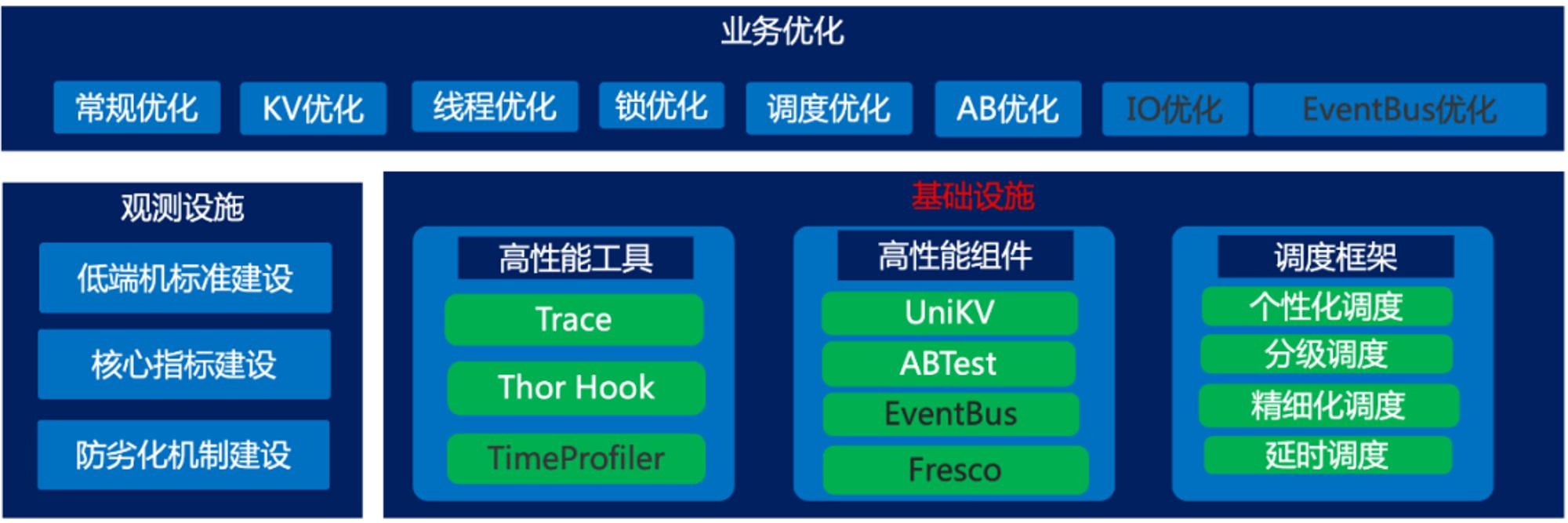 业务优化

常规优化
KV优化
线程优化
锁优化
调度优化
AB优化
IO优化
EventBus优化

观测设施

低端机标准建设
核心指标建设
防劣化机制建设

基础设施

高性能工具
Trace
Thor Hook
TimeProfiler

高性能组件
UniKV
ABTest
EventBus
Fresco

调度框架
个性化调度
分级调度
精细化调度
延时调度